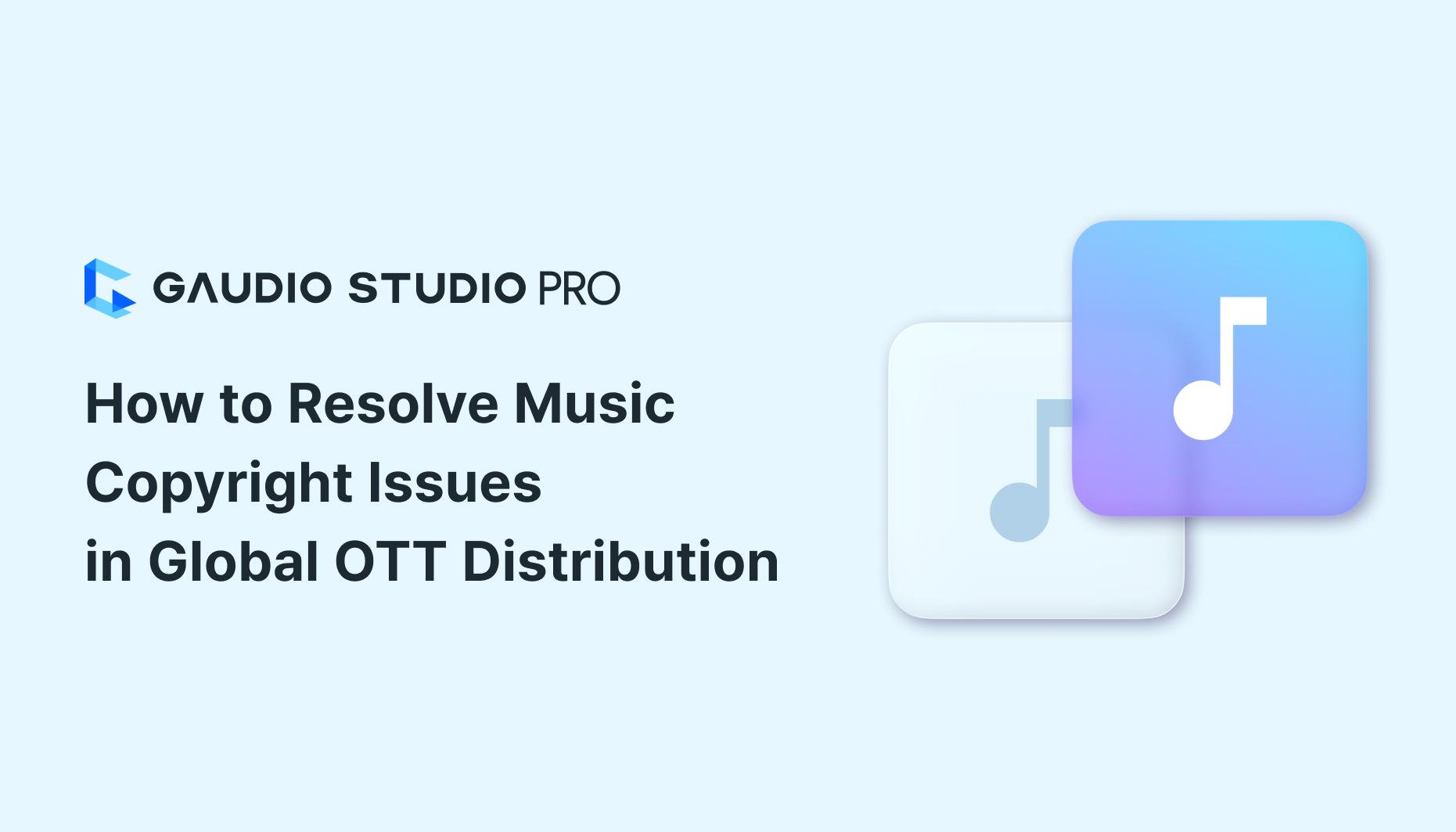 GAUDIO STUDIO PRO

How to Resolve Music Copyright Issues in Global OTT Distribution